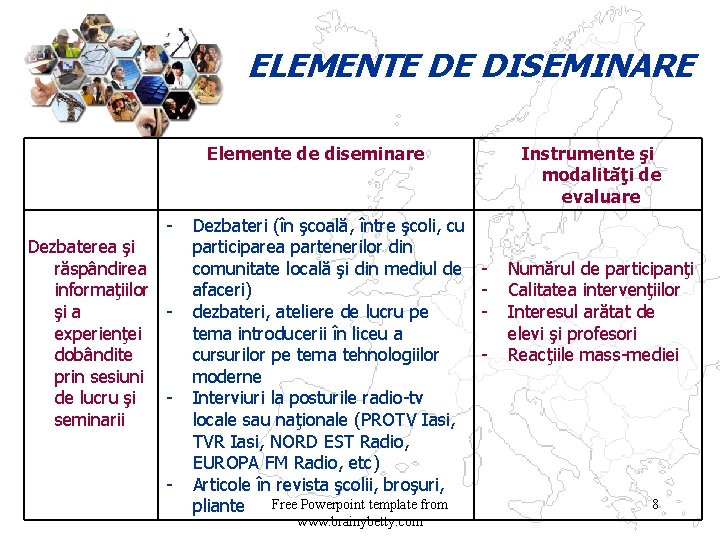 ELEMENTE DE DISEMINARE

| | Elemente de diseminare | Instrumente şi modalităţi de evaluare |
|---|---|---|
| Dezbaterea şi răspândirea informaţiilor şi a experienţei dobândite prin sesiuni de lucru şi seminarii | - Dezbateri (în şcoală, între şcoli, cu participarea partenerilor din comunitate locală şi din mediul de afaceri)<br>- dezbateri, ateliere de lucru pe tema introducerii în liceu a cursurilor pe tema tehnologiilor moderne<br>- Interviuri la posturile radio-tv locale sau naţionale (PROTV Iasi, TVR Iasi, NORD EST Radio, EUROPA FM Radio, etc)<br>- Articole în revista şcolii, broşuri, pliante | - Numărul de participanţi<br>- Calitatea intervenţiilor<br>- Interesul arătat de elevi şi profesori<br>- Reacţiile mass-mediei |

Free Powerpoint template from www.brainybetty.com

8